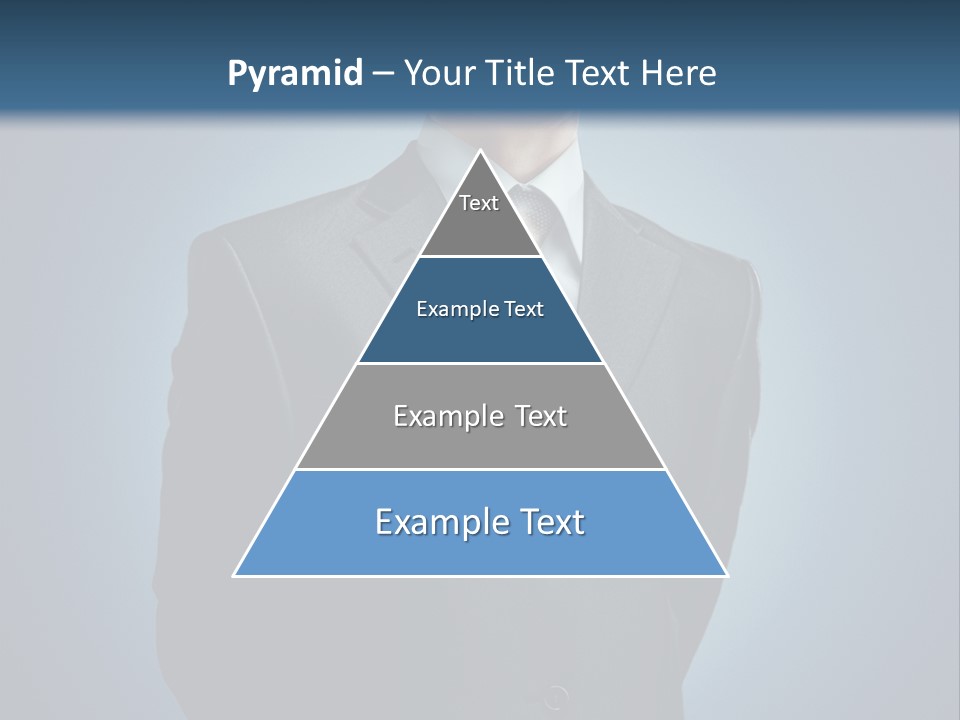 Pyramid – Your Title Text Here

Text

Example Text

Example Text

Example Text